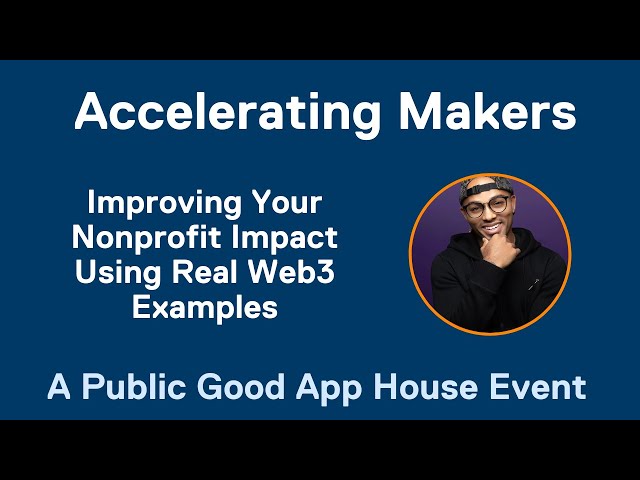 Accelerating Makers

Improving Your Nonprofit Impact Using Real Web3 Examples

A Public Good App House Event